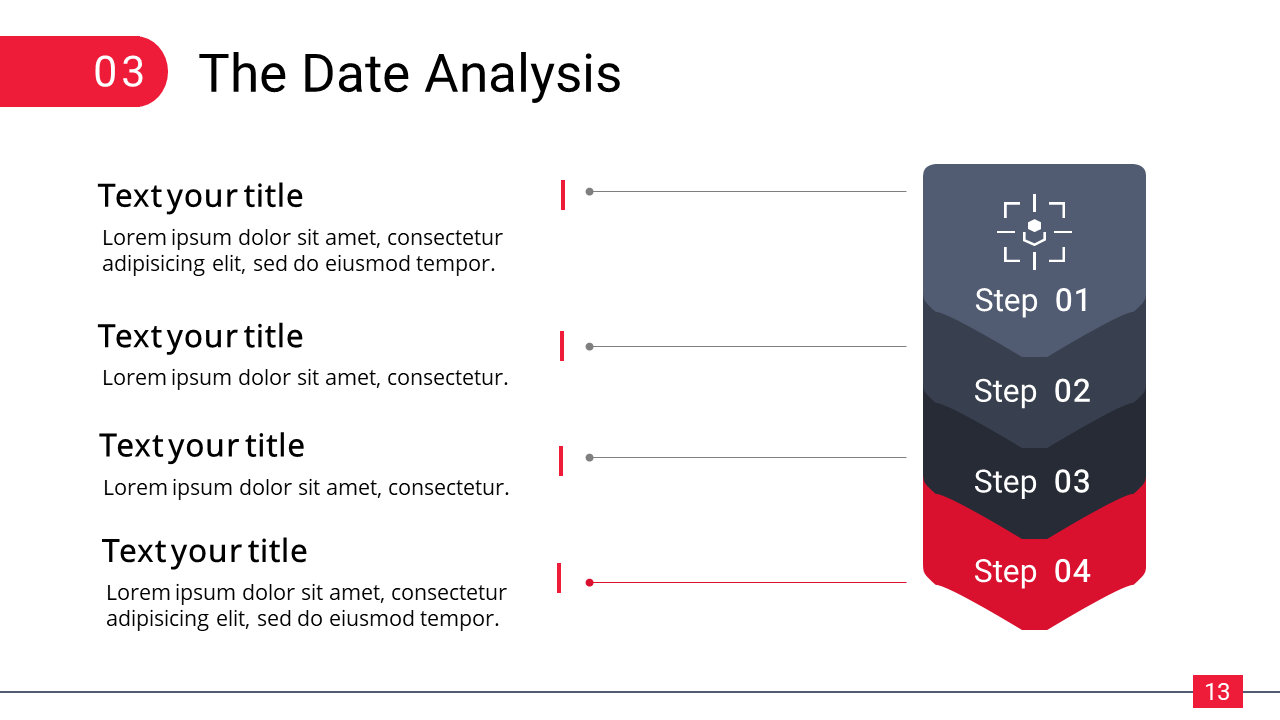 03 The Date Analysis

Text your title
Lorem ipsum dolor sit amet, consectetur adipisicing elit, sed do eiusmod tempor.

Text your title
Lorem ipsum dolor sit amet, consectetur.

Text your title
Lorem ipsum dolor sit amet, consectetur.

Text your title
Lorem ipsum dolor sit amet, consectetur adipisicing elit, sed do eiusmod tempor.

Step 01

Step 02

Step 03

Step 04

13